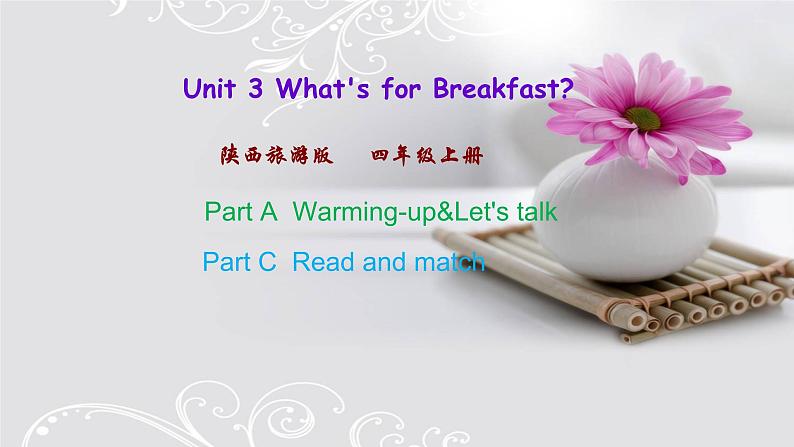 Unit 3 What's for Breakfast?

陕西旅游版　四年级上册

Part A Warming-up&Let's talk

Part C Read and match